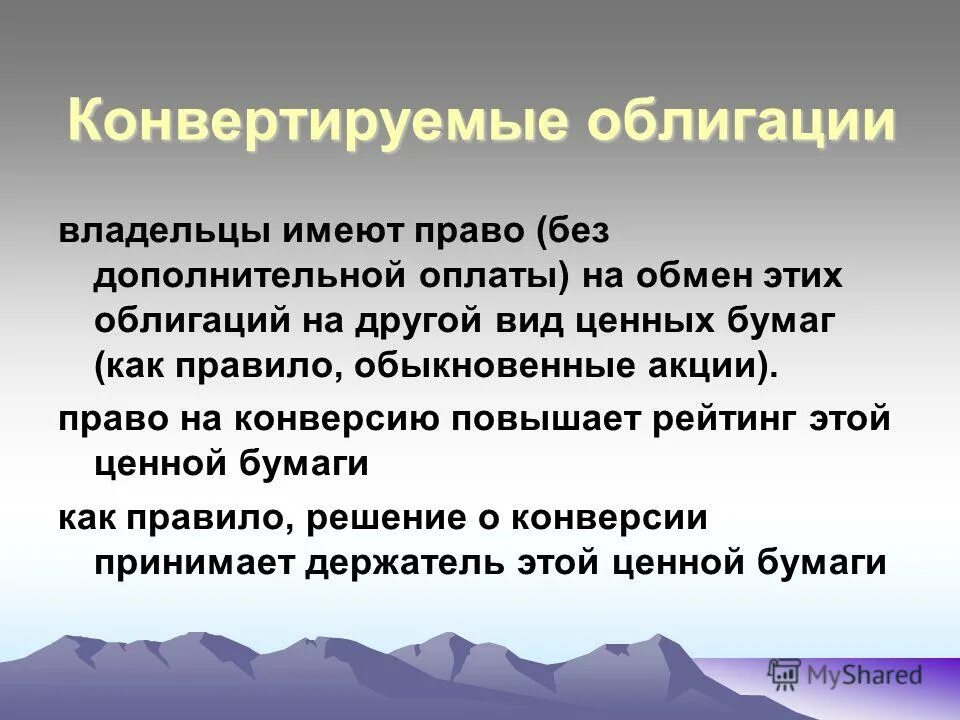 Конвертируемые облигации

владельцы имеют право (без дополнительной оплаты) на обмен этих облигаций на другой вид ценных бумаг (как правило, обыкновенные акции).

право на конверсию повышает рейтинг этой ценной бумаги

как правило, решение о конверсии принимает держатель этой ценной бумаги

MyShared